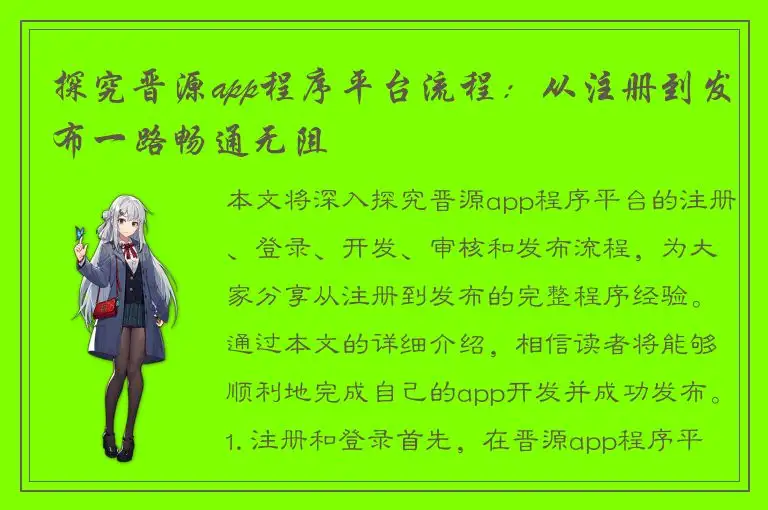 探究晋源app程序平台流程：从注册到发布一路畅通无阻

本文将深入探究晋源app程序平台的注册、登录、开发、审核和发布流程，为大家分享从注册到发布的完整程序经验。通过本文的详细介绍，相信读者将能够顺利地完成自己的app开发并成功发布。1. 注册和登录首先，在晋源app程序平